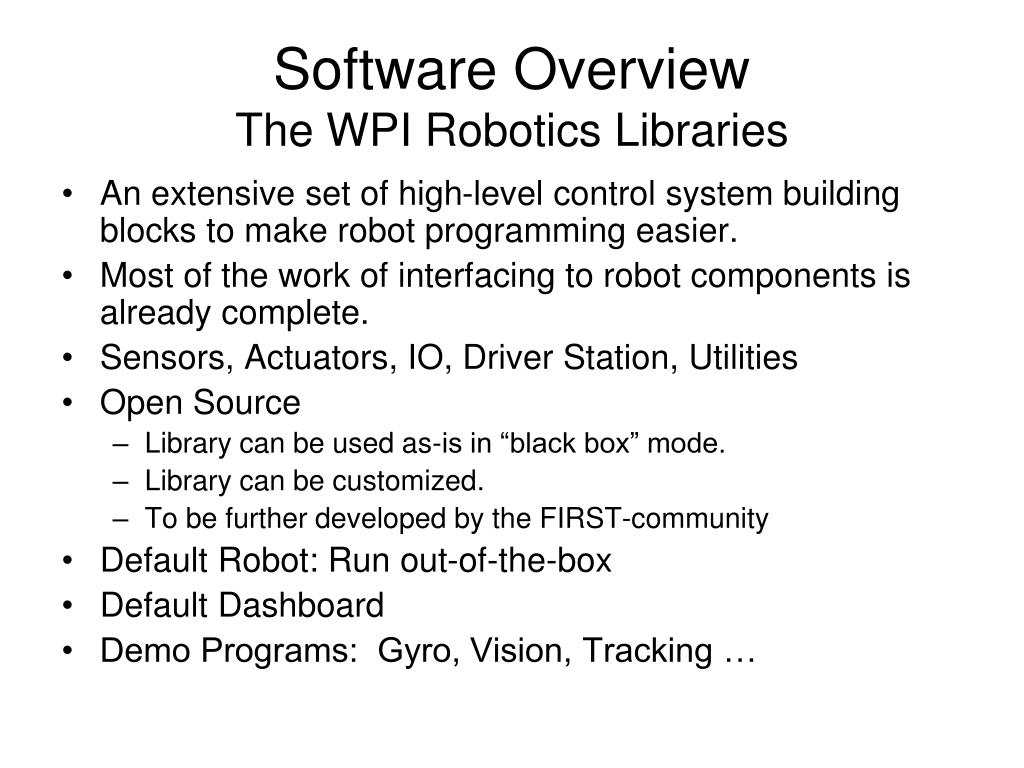 Software Overview
The WPI Robotics Libraries

• An extensive set of high-level control system building blocks to make robot programming easier.
• Most of the work of interfacing to robot components is already complete.
• Sensors, Actuators, IO, Driver Station, Utilities
• Open Source
– Library can be used as-is in “black box” mode.
– Library can be customized.
– To be further developed by the FIRST-community
• Default Robot: Run out-of-the-box
• Default Dashboard
• Demo Programs: Gyro, Vision, Tracking …